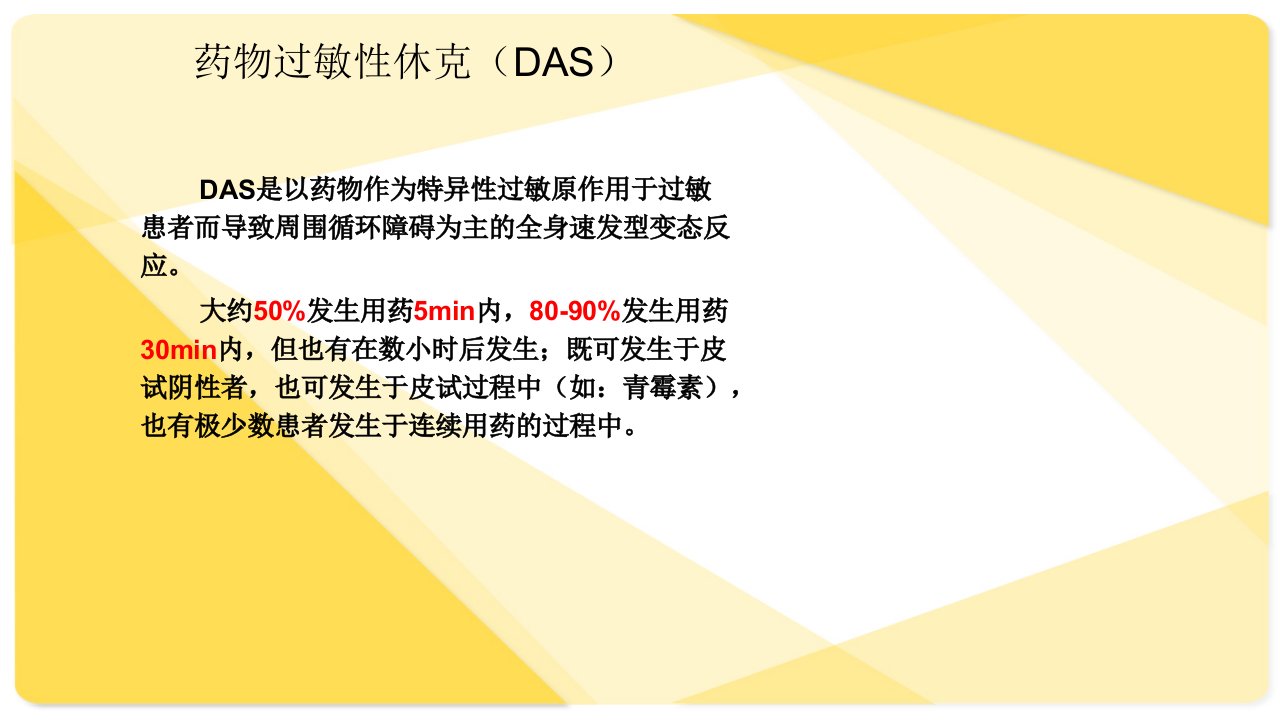 药物过敏性休克（DAS）

DAS是以药物作为特异性过敏原作用于过敏患者而导致周围循环障碍为主的全身速发型变态反应。

大约50%发生用药5min内，80-90%发生用药30min内，但也有在数小时后发生；既可发生于皮试阴性者，也可发生于皮试过程中（如：青霉素），也有极少数患者发生于连续用药的过程中。